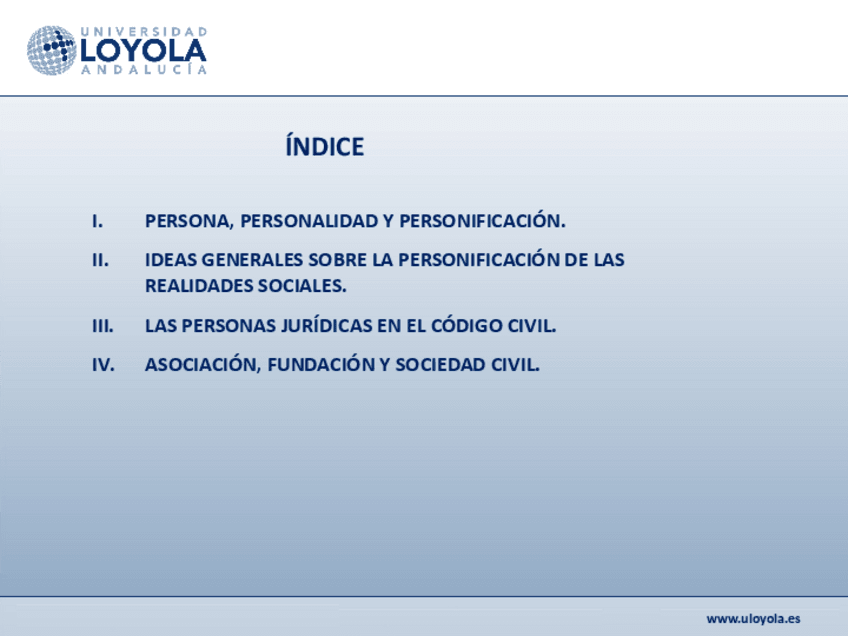 UNIVERSIDAD
LOYOLA
ANDALUCÍA

ÍNDICE

I. PERSONA, PERSONALIDAD Y PERSONIFICACIÓN.

II. IDEAS GENERALES SOBRE LA PERSONIFICACIÓN DE LAS REALIDADES SOCIALES.

III. LAS PERSONAS JURÍDICAS EN EL CÓDIGO CIVIL.

IV. ASOCIACIÓN, FUNDACIÓN Y SOCIEDAD CIVIL.

www.uloyola.es